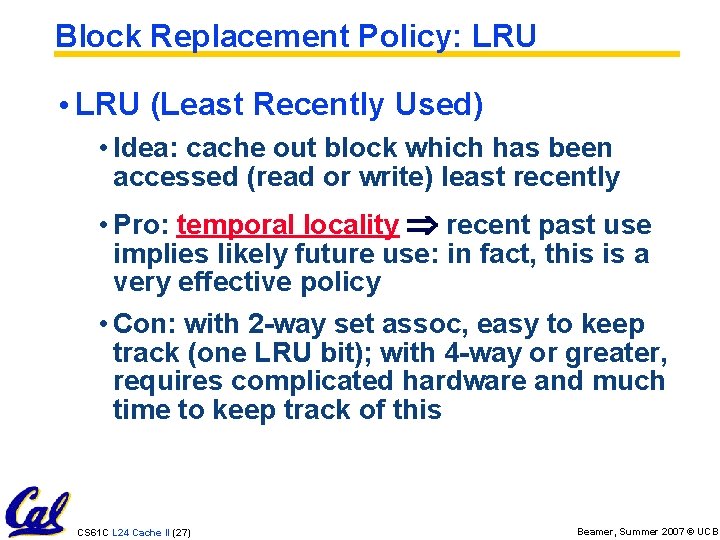 Block Replacement Policy: LRU

• LRU (Least Recently Used)

• Idea: cache out block which has been accessed (read or write) least recently

• Pro: temporal locality $\Rightarrow$ recent past use implies likely future use: in fact, this is a very effective policy

• Con: with 2-way set assoc, easy to keep track (one LRU bit); with 4-way or greater, requires complicated hardware and much time to keep track of this

Cal

CS61C L24 Cache II (27)

Beamer, Summer 2007 © UCB